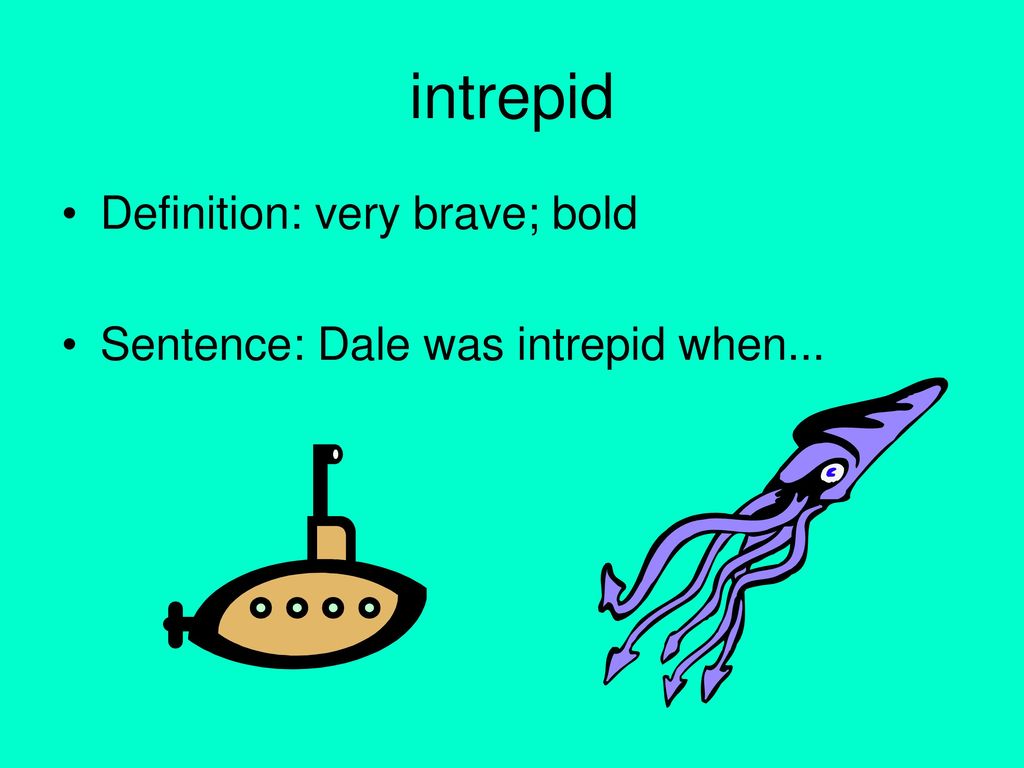 intrepid

• Definition: very brave; bold

• Sentence: Dale was intrepid when...